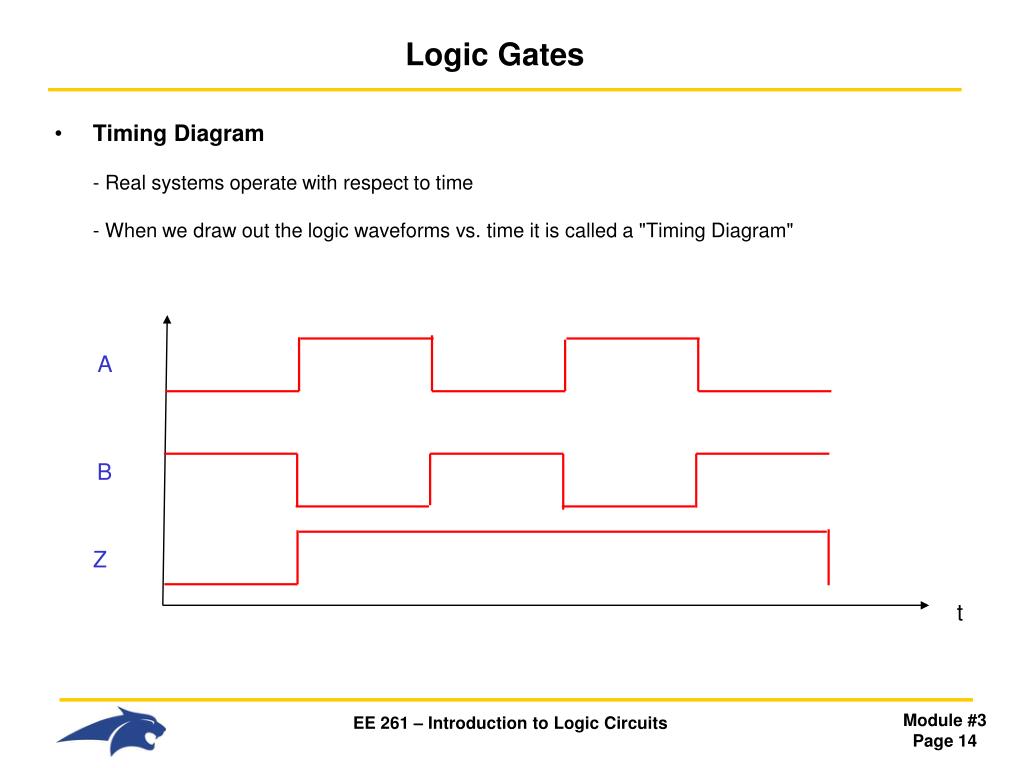 Logic Gates

• Timing Diagram

- Real systems operate with respect to time

- When we draw out the logic waveforms vs. time it is called a "Timing Diagram"

A

B

Z

t

EE 261 – Introduction to Logic Circuits

Module #3
Page 14